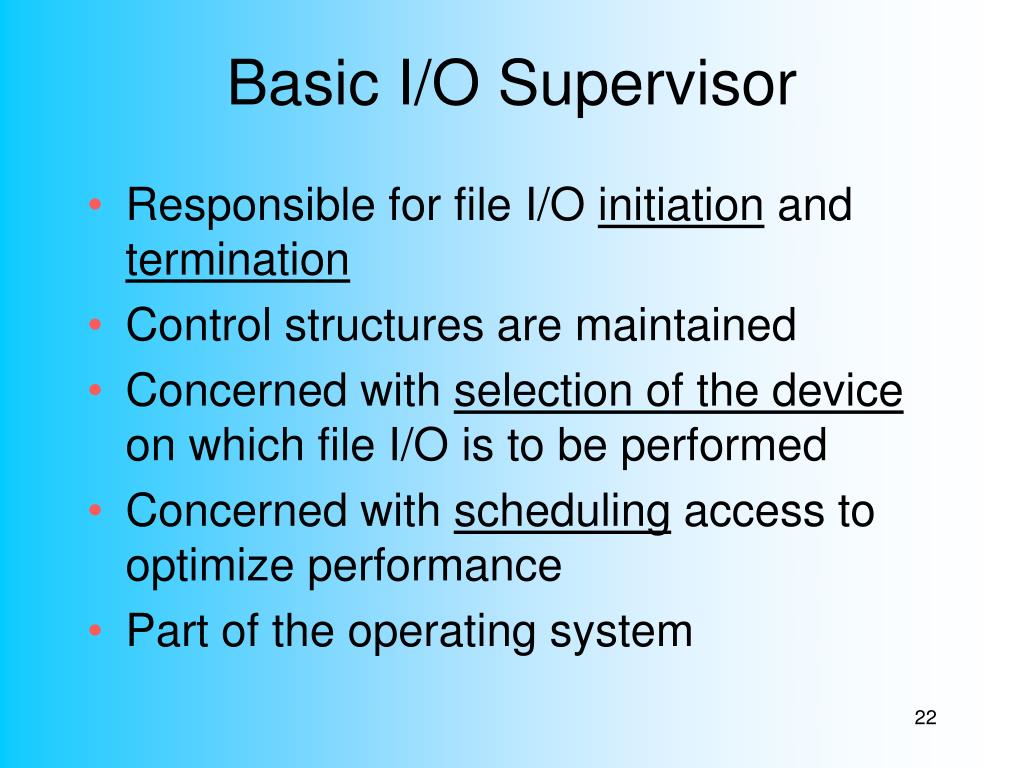 Basic I/O Supervisor

• Responsible for file I/O initiation and termination
• Control structures are maintained
• Concerned with selection of the device on which file I/O is to be performed
• Concerned with scheduling access to optimize performance
• Part of the operating system

22